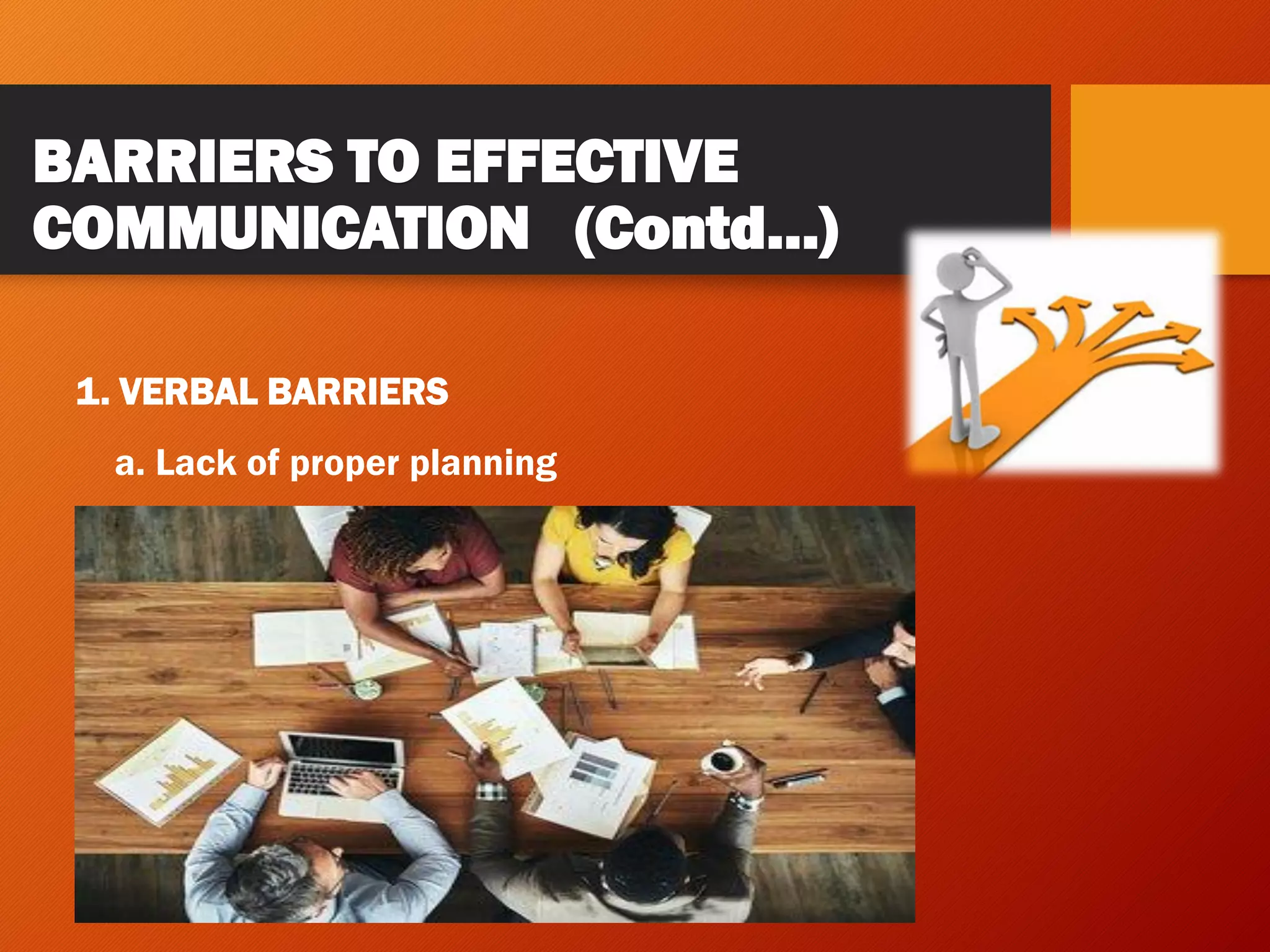 BARRIERS TO EFFECTIVE COMMUNICATION (Contd…)

1. VERBAL BARRIERS

a. Lack of proper planning